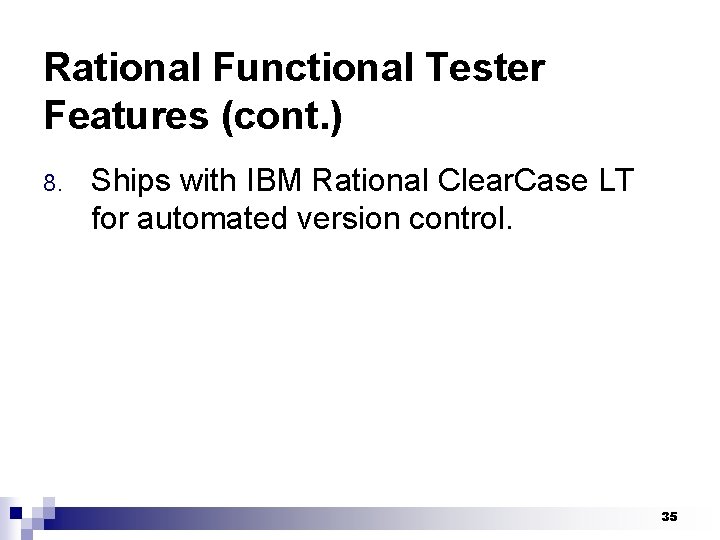 Rational Functional Tester Features (cont.)

8. Ships with IBM Rational ClearCase LT for automated version control.

35